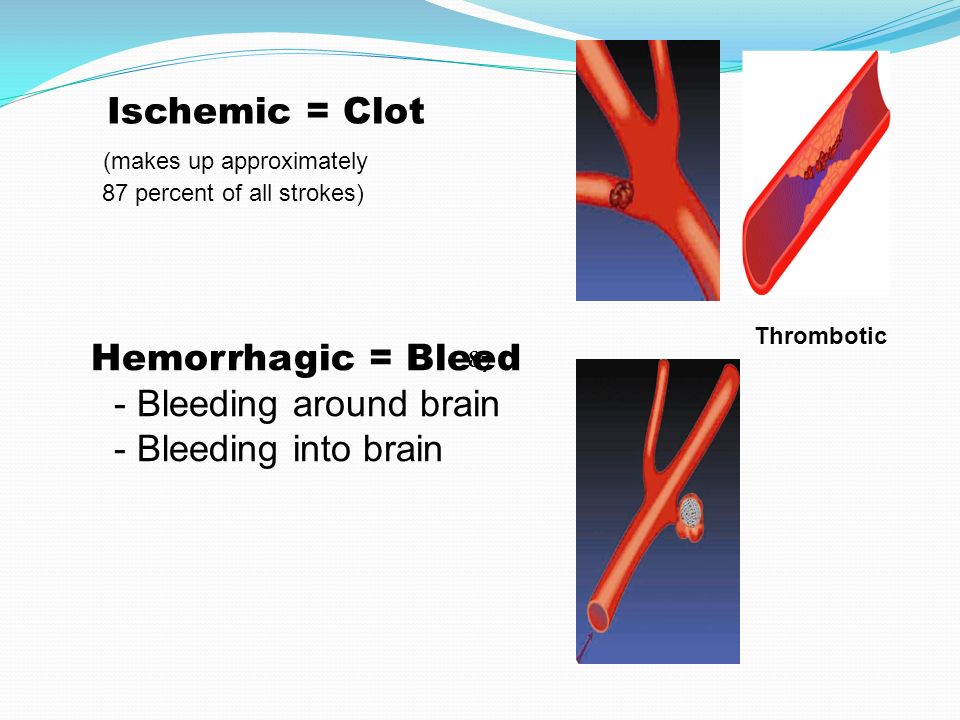 Ischemic = Clot

(makes up approximately 87 percent of all strokes)

Thrombotic

Hemorrhagic = Bleed
- Bleeding around brain
- Bleeding into brain